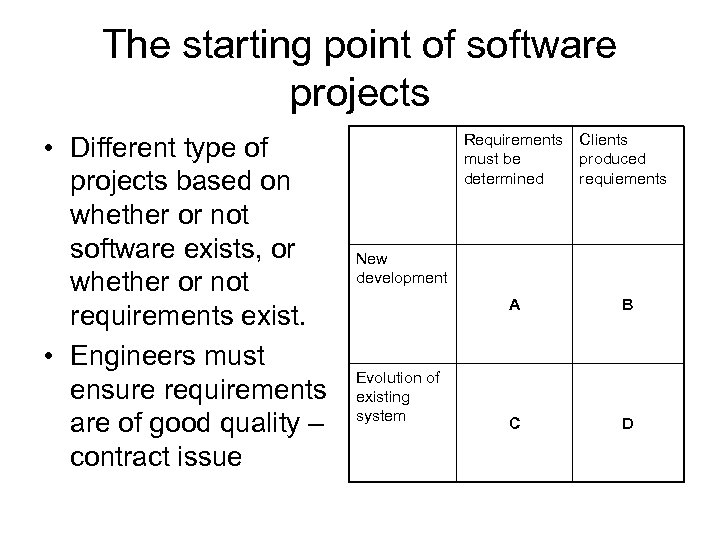 The starting point of software projects

• Different type of projects based on whether or not software exists, or whether or not requirements exist.
• Engineers must ensure requirements are of good quality – contract issue

| | Requirements must be determined | Clients produced requiements |
|---|---|---|
| New development | A | B |
| Evolution of existing system | C | D |